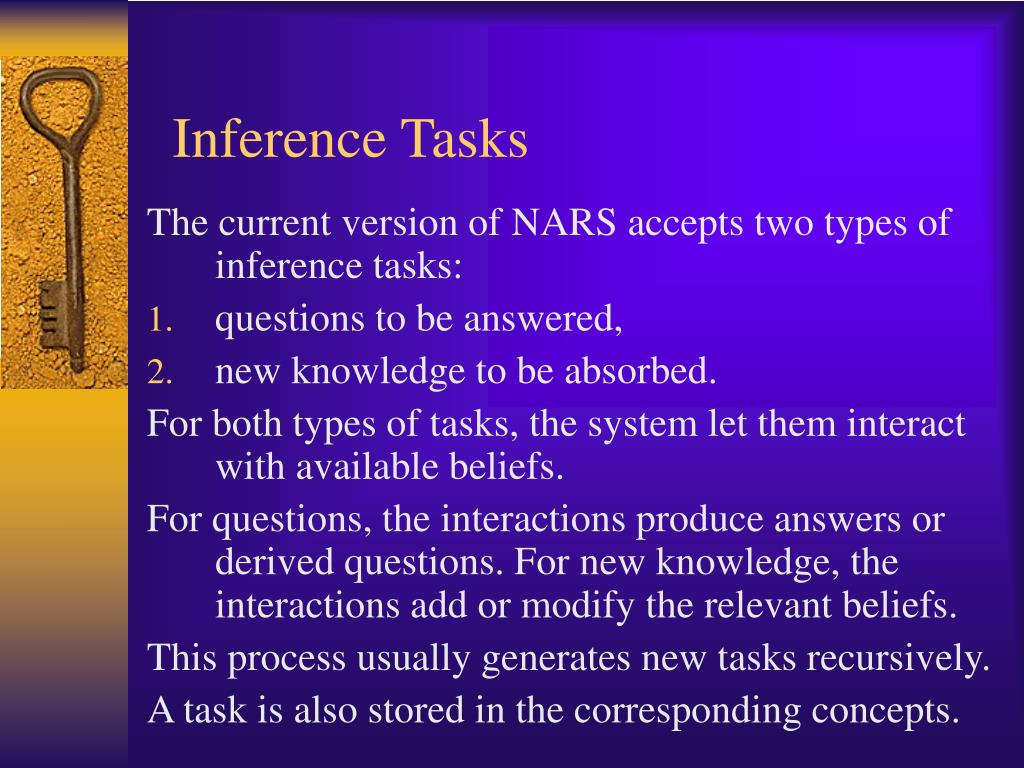 Inference Tasks

The current version of NARS accepts two types of inference tasks:

1. questions to be answered,
2. new knowledge to be absorbed.

For both types of tasks, the system let them interact with available beliefs.

For questions, the interactions produce answers or derived questions. For new knowledge, the interactions add or modify the relevant beliefs.

This process usually generates new tasks recursively.

A task is also stored in the corresponding concepts.